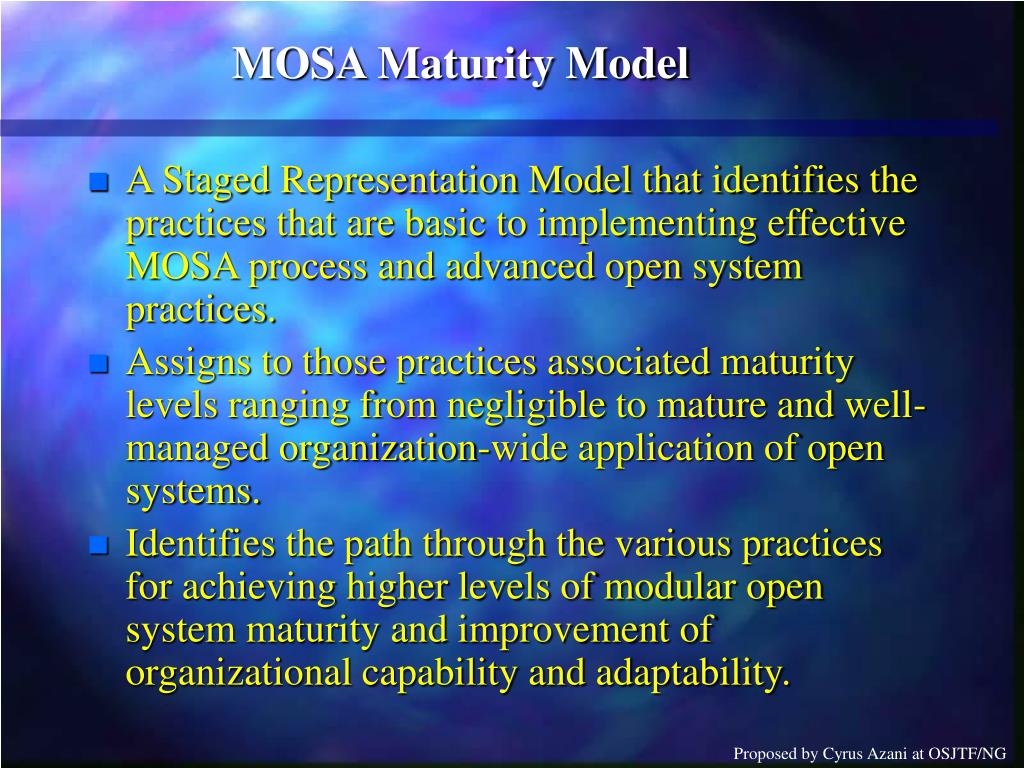 MOSA Maturity Model

- A Staged Representation Model that identifies the practices that are basic to implementing effective MOSA process and advanced open system practices.
- Assigns to those practices associated maturity levels ranging from negligible to mature and well-managed organization-wide application of open systems.
- Identifies the path through the various practices for achieving higher levels of modular open system maturity and improvement of organizational capability and adaptability.

Proposed by Cyrus Azani at OSJTF/NG